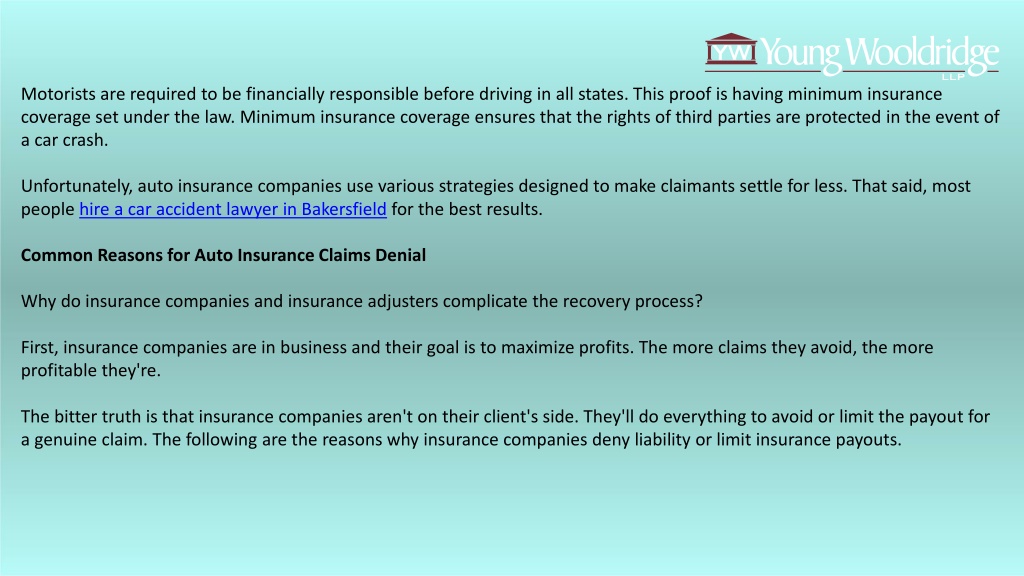 YW Young Wooldridge LLP

Motorists are required to be financially responsible before driving in all states. This proof is having minimum insurance coverage set under the law. Minimum insurance coverage ensures that the rights of third parties are protected in the event of a car crash.

Unfortunately, auto insurance companies use various strategies designed to make claimants settle for less. That said, most people hire a car accident lawyer in Bakersfield for the best results.

Common Reasons for Auto Insurance Claims Denial

Why do insurance companies and insurance adjusters complicate the recovery process?

First, insurance companies are in business and their goal is to maximize profits. The more claims they avoid, the more profitable they're.

The bitter truth is that insurance companies aren't on their client's side. They'll do everything to avoid or limit the payout for a genuine claim. The following are the reasons why insurance companies deny liability or limit insurance payouts.